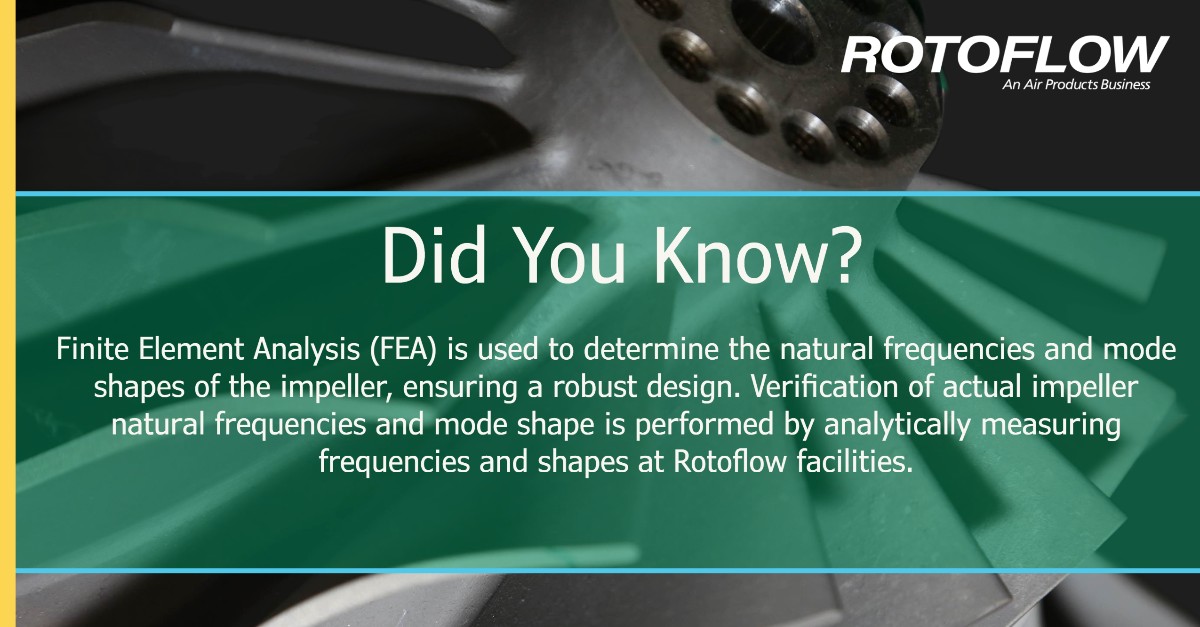 ROTOFLOW
An Air Products Business

Did You Know?

Finite Element Analysis (FEA) is used to determine the natural frequencies and mode shapes of the impeller, ensuring a robust design. Verification of actual impeller natural frequencies and mode shape is performed by analytically measuring frequencies and shapes at Rotoflow facilities.